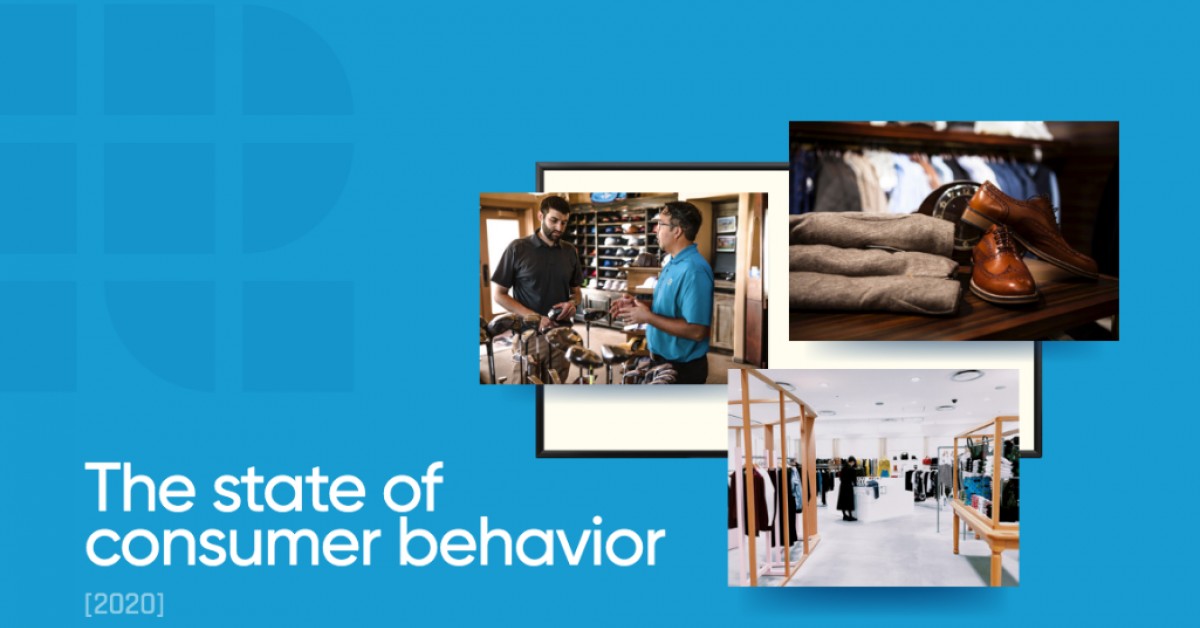 The state of consumer behavior

[2020]